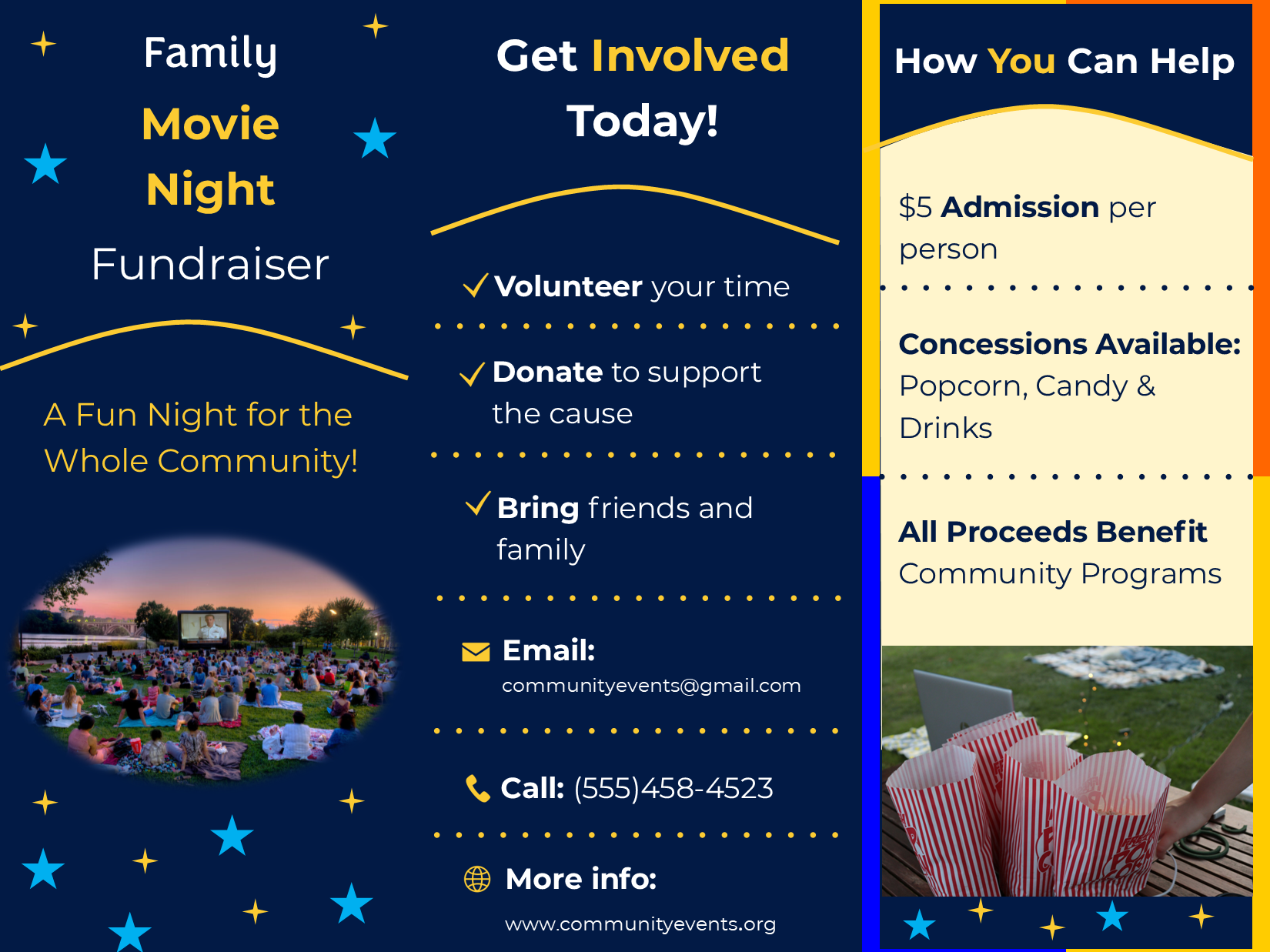 Family
Movie
Night
Fundraiser

A Fun Night for the Whole Community!

Get Involved Today!

Volunteer your time

Donate to support the cause

Bring friends and family

Email:
communityevents@gmail.com

Call: (555)458-4523

More info:
www.communityevents.org

How You Can Help

$5 Admission per person

Concessions Available: Popcorn, Candy & Drinks

All Proceeds Benefit Community Programs